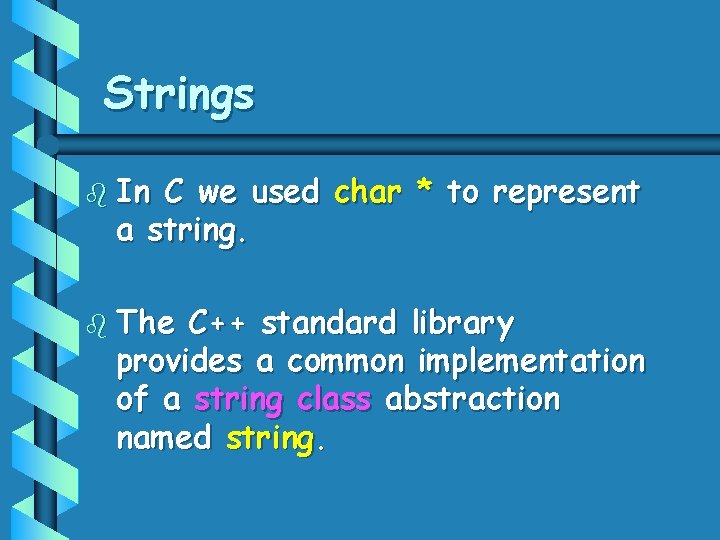 Strings

In C we used char * to represent a string.

The C++ standard library provides a common implementation of a string class abstraction named string.